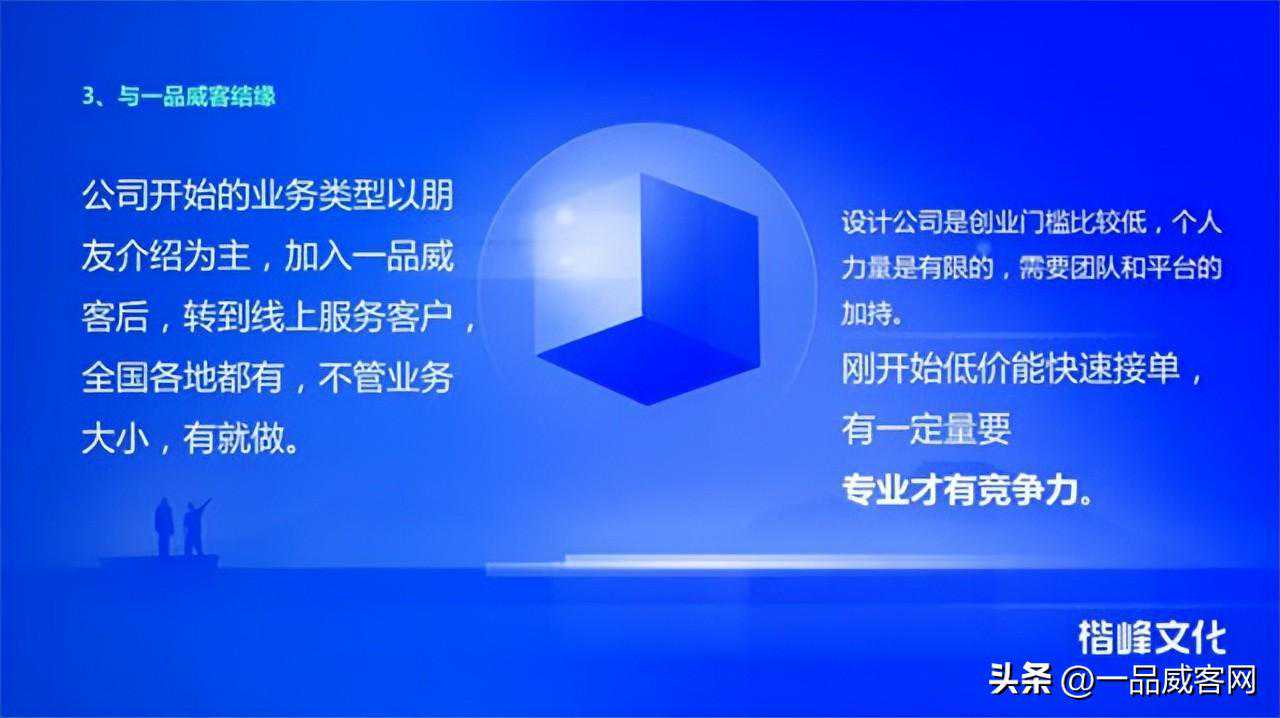 3、与一品威客结缘

公司开始的业务类型以朋友介绍为主，加入一品威客后，转到线上服务客户，全国各地都有，不管业务大小，有就做。

设计公司是创业门槛比较低，个人力量是有限的，需要团队和平台的加持。

刚开始低价能快速接单，有一定量要

专业才有竞争力。

楷峰文化

头条 @一品威客网